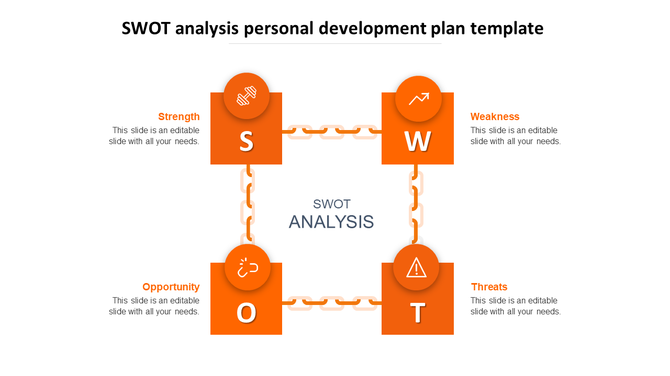 SWOT analysis personal development plan template

Strength
This slide is an editable slide with all your needs.

S

W

Weakness
This slide is an editable slide with all your needs.

SWOT
ANALYSIS

Opportunity
This slide is an editable slide with all your needs.

O

T

Threats
This slide is an editable slide with all your needs.